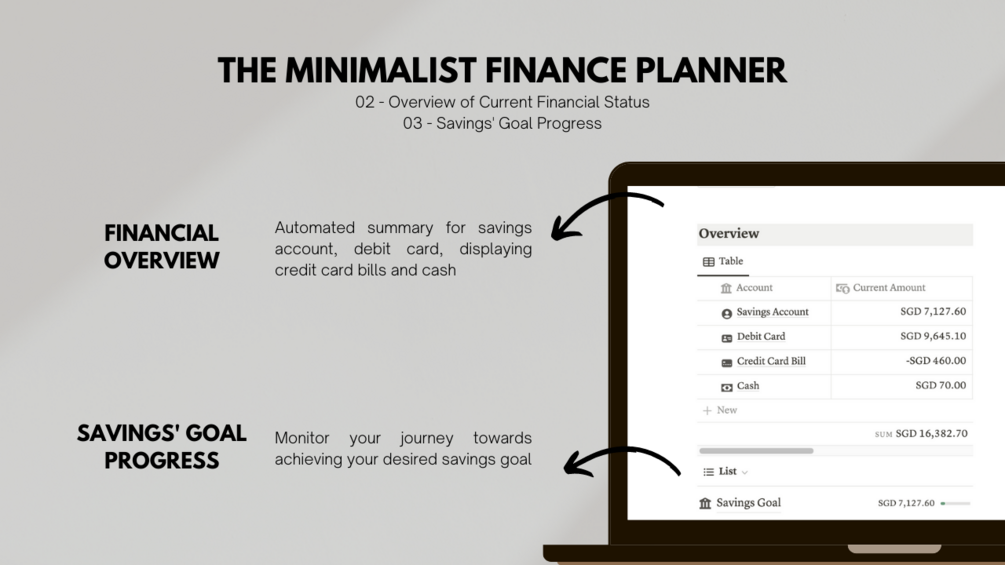 THE MINIMALIST FINANCE PLANNER
02 - Overview of Current Financial Status
03 - Savings' Goal Progress

FINANCIAL OVERVIEW

Automated summary for savings account, debit card, displaying credit card bills and cash

SAVINGS' GOAL PROGRESS

Monitor your journey towards achieving your desired savings goal

Overview

Table

| Account | Current Amount |
|---|---|
| Savings Account | SGD 7,127.60 |
| Debit Card | SGD 9,645.10 |
| Credit Card Bill | -SGD 460.00 |
| Cash | SGD 70.00 |

+ New

SUM SGD 16,382.70

List

Savings Goal SGD 7,127.60